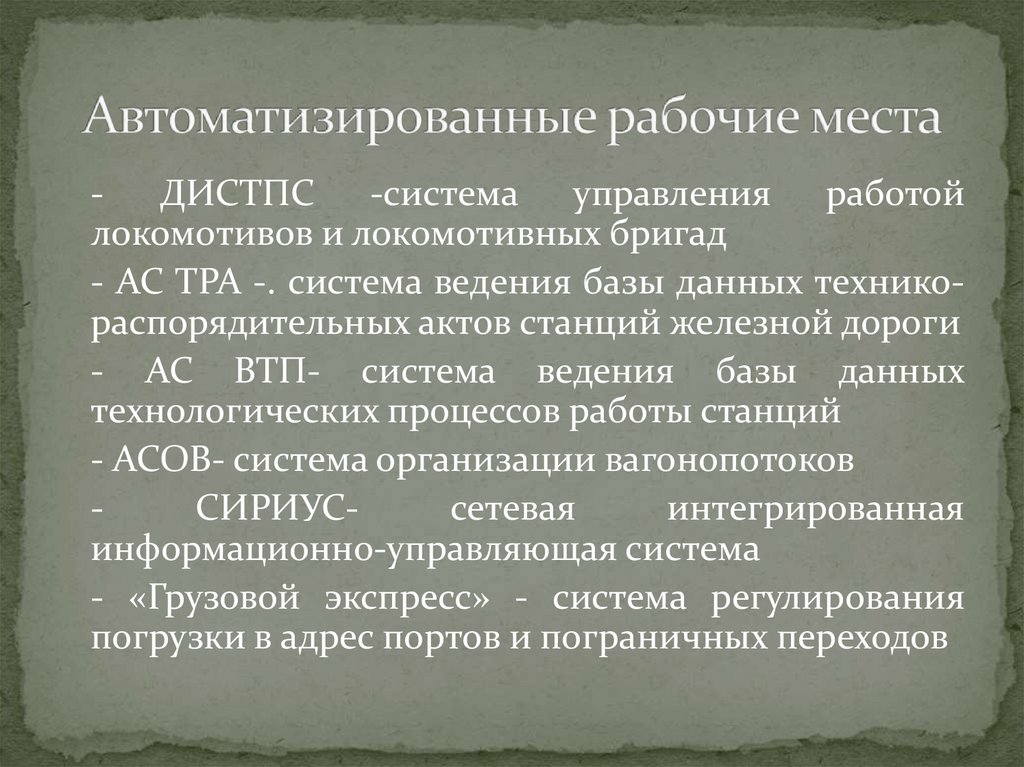 Автоматизированные рабочие места

- ДИСТПС -система управления работой локомотивов и локомотивных бригад

- АС ТРА -. система ведения базы данных технико-распорядительных актов станций железной дороги

- АС ВТП- система ведения базы данных технологических процессов работы станций

- АСОВ- система организации вагонопотоков

- СИРИУС- сетевая интегрированная информационно-управляющая система

- «Грузовой экспресс» - система регулирования погрузки в адрес портов и пограничных переходов